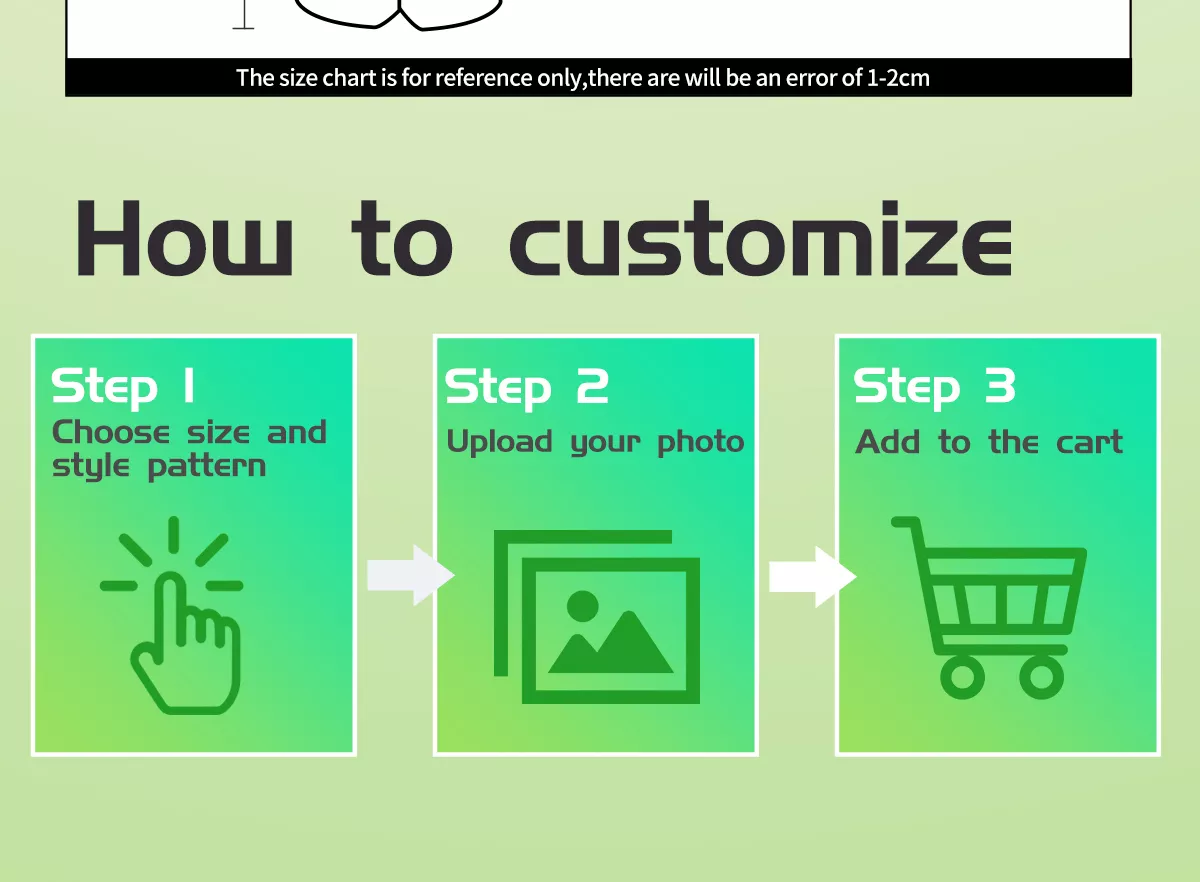 The size chart is for reference only,there are will be an error of 1-2cm

How to customize

Step 1
Choose size and style pattern

Step 2
Upload your photo

Step 3
Add to the cart